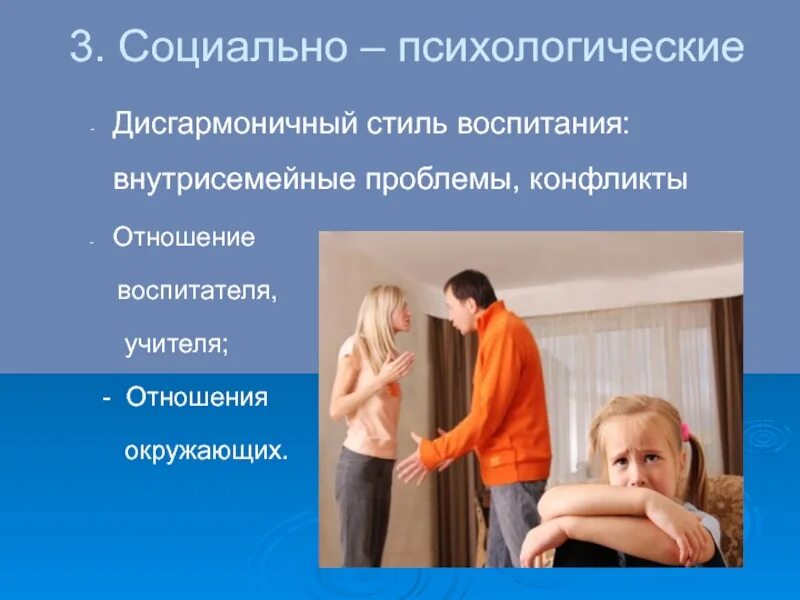 3. Социально – психологические

- Дисгармоничный стиль воспитания: внутрисемейные проблемы, конфликты

- Отношение воспитателя, учителя;

- Отношения окружающих.